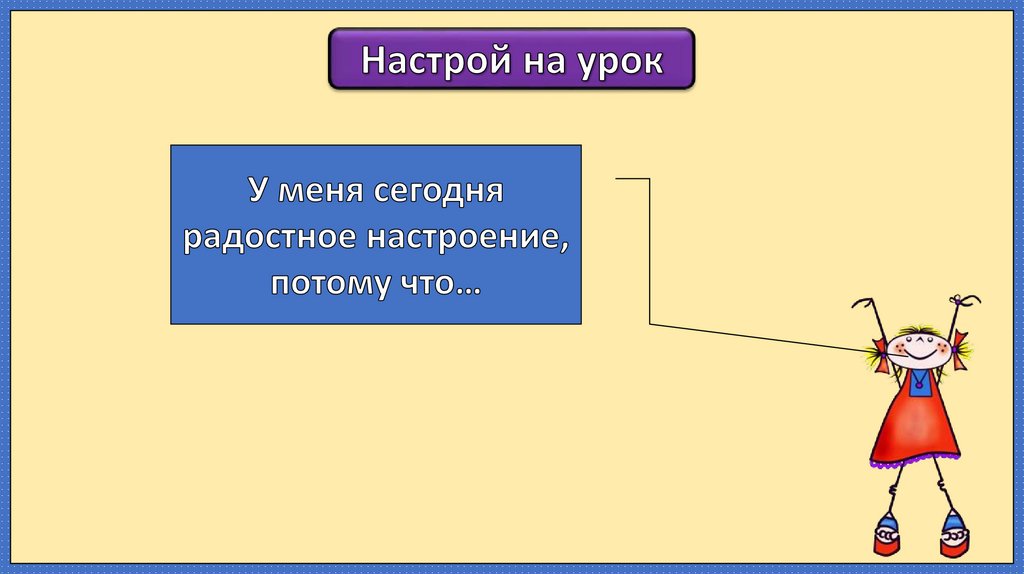 Настрой на урок

У меня сегодня радостное настроение, потому что…